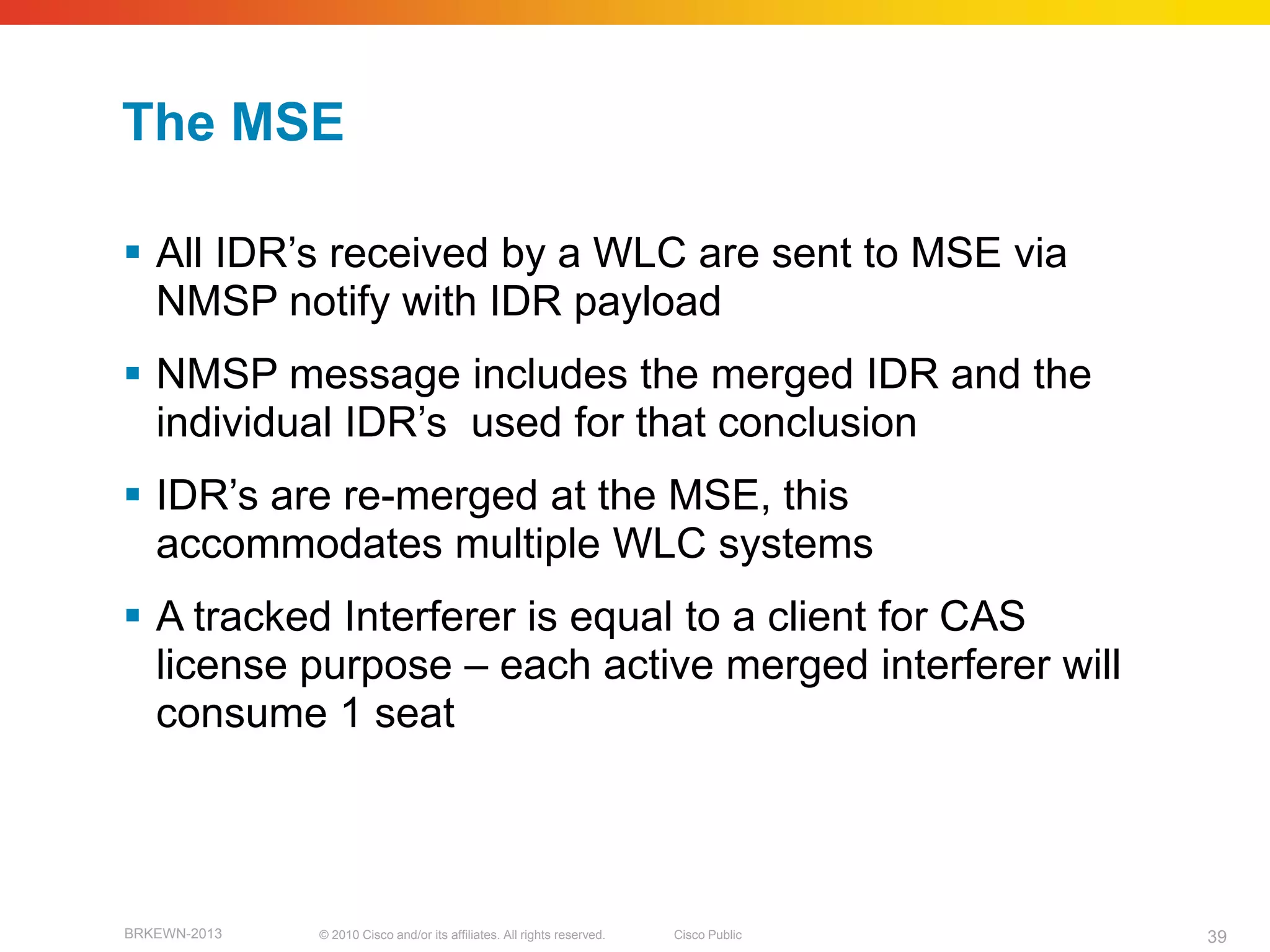 The MSE

▪ All IDR’s received by a WLC are sent to MSE via NMSP notify with IDR payload

▪ NMSP message includes the merged IDR and the individual IDR’s used for that conclusion

▪ IDR’s are re-merged at the MSE, this accommodates multiple WLC systems

▪ A tracked Interferer is equal to a client for CAS license purpose – each active merged interferer will consume 1 seat

BRKEWN-2013 © 2010 Cisco and/or its affiliates. All rights reserved. Cisco Public 39